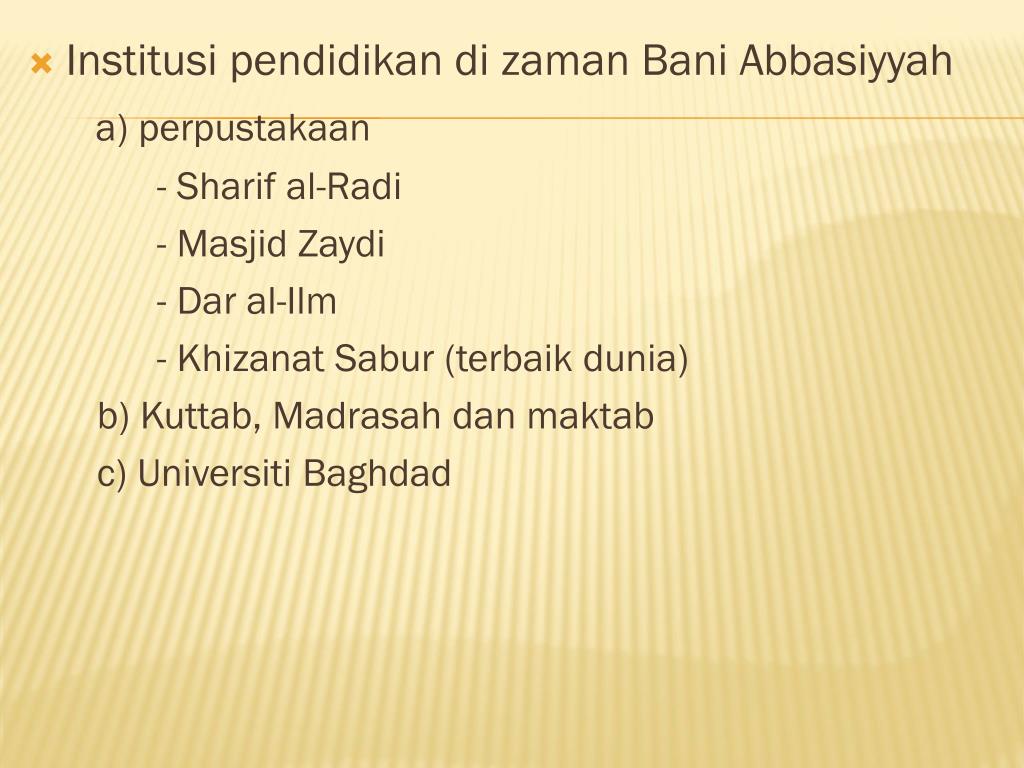 Institusi pendidikan di zaman Bani Abbasiyyah

a) perpustakaan

- Sharif al-Radi

- Masjid Zaydi

- Dar al-Ilm

- Khizanat Sabur (terbaik dunia)

b) Kuttab, Madrasah dan maktab

c) Universiti Baghdad